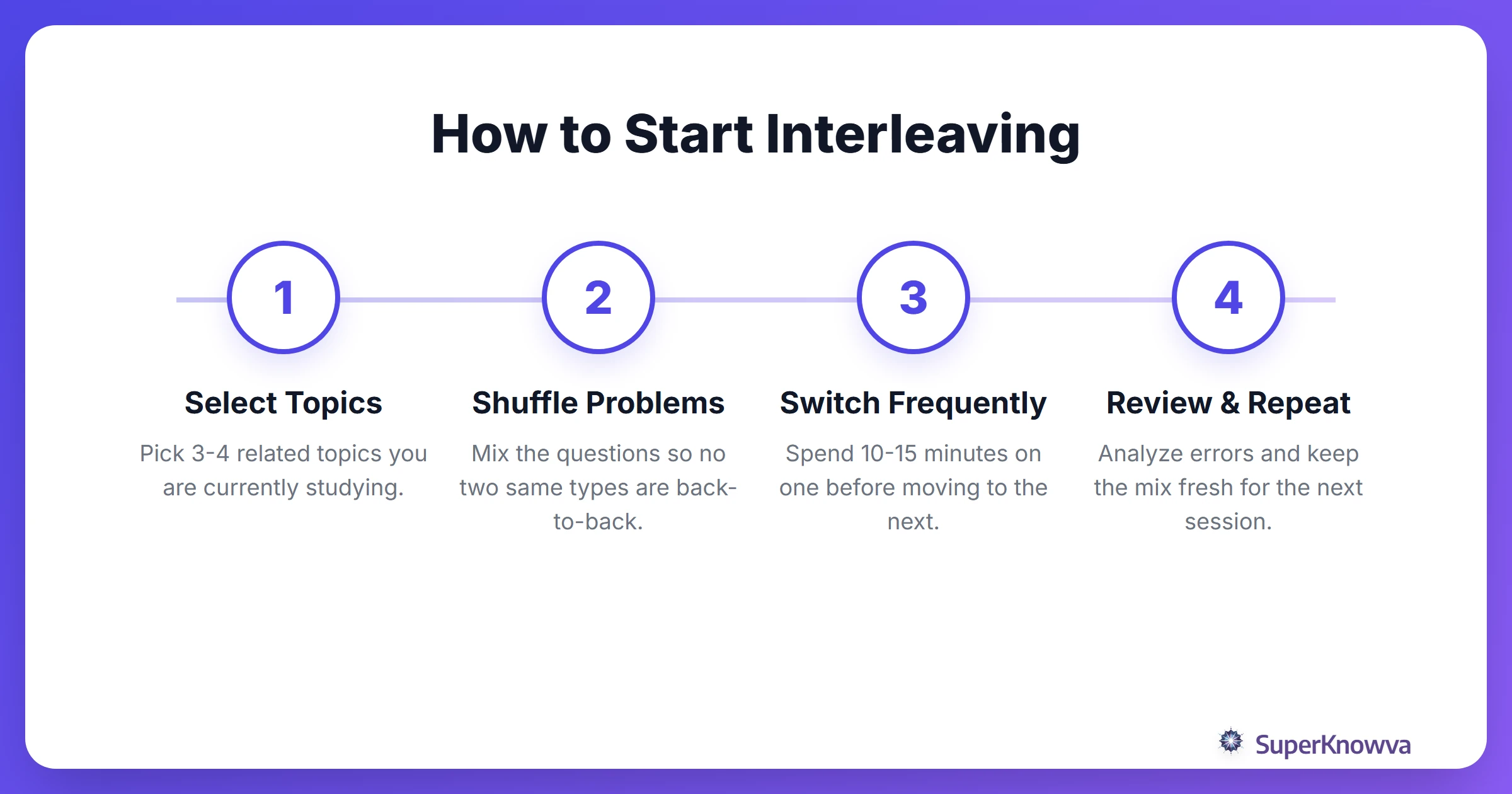 How to Start Interleaving

1

Select Topics

Pick 3-4 related topics you are currently studying.

2

Shuffle Problems

Mix the questions so no two same types are back-to-back.

3

Switch Frequently

Spend 10-15 minutes on one before moving to the next.

4

Review & Repeat

Analyze errors and keep the mix fresh for the next session.

SuperKnowva